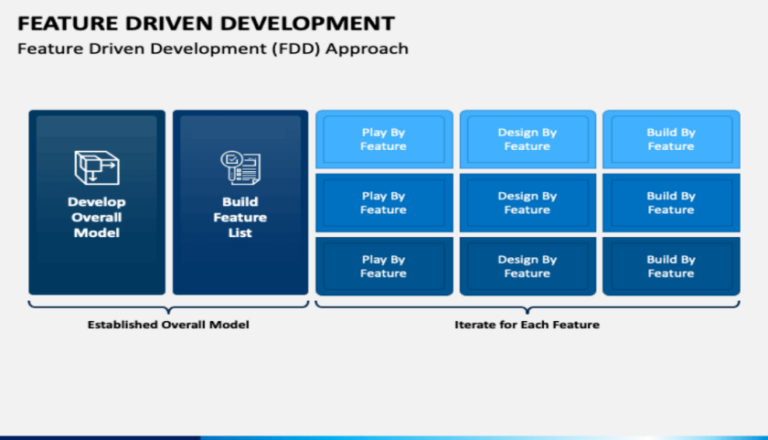 FEATURE DRIVEN DEVELOPMENT

Feature Driven Development (FDD) Approach

Develop Overall Model

Build Feature List

Play By Feature

Design By Feature

Build By Feature

Play By Feature

Design By Feature

Build By Feature

Play By Feature

Design By Feature

Build By Feature

Established Overall Model

Iterate for Each Feature